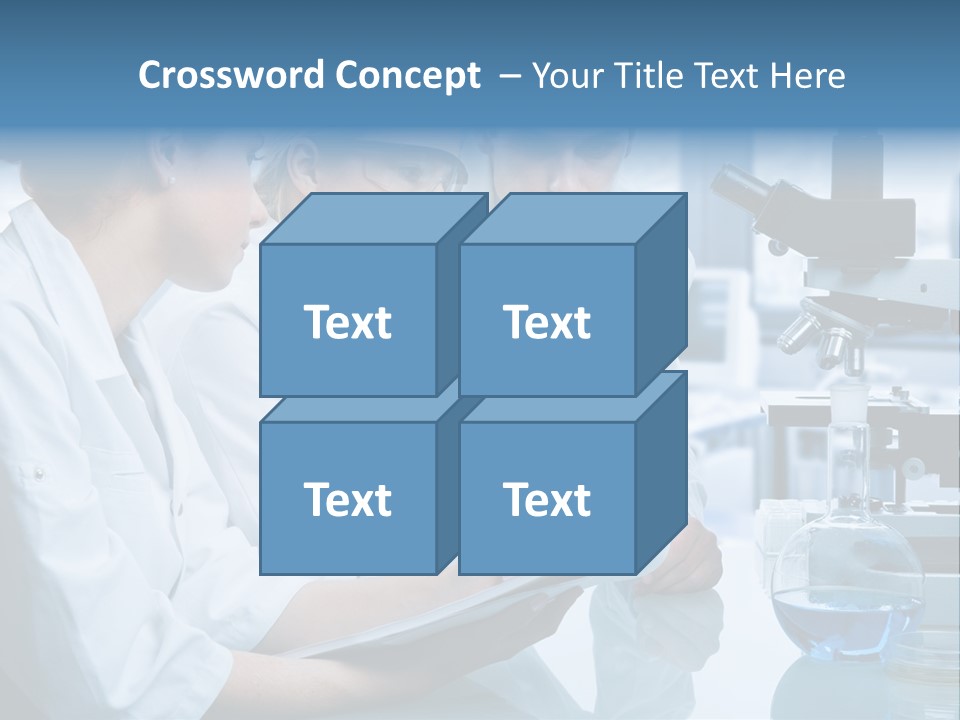 Crossword Concept – Your Title Text Here

Text

Text

Text

Text